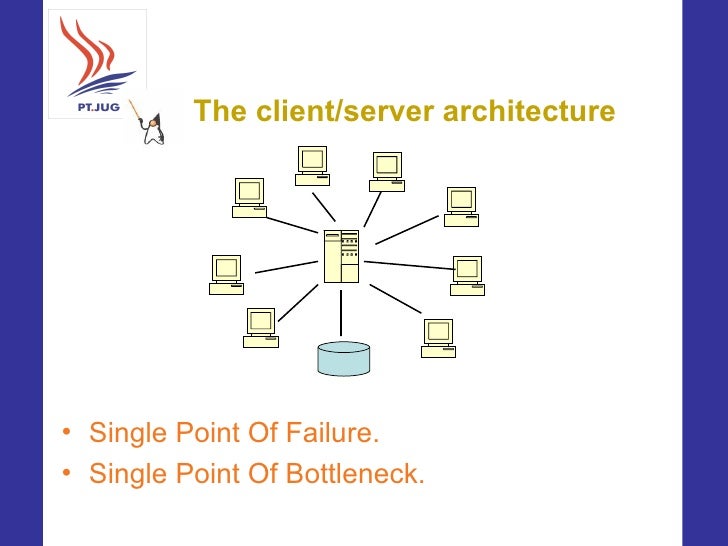 PT.JUG

The client/server architecture

• Single Point Of Failure.
• Single Point Of Bottleneck.